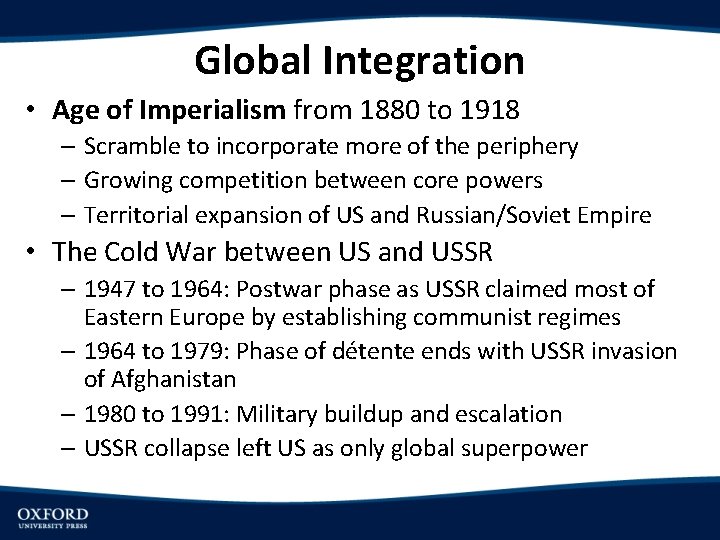 Global Integration

• Age of Imperialism from 1880 to 1918
– Scramble to incorporate more of the periphery
– Growing competition between core powers
– Territorial expansion of US and Russian/Soviet Empire

• The Cold War between US and USSR
– 1947 to 1964: Postwar phase as USSR claimed most of Eastern Europe by establishing communist regimes
– 1964 to 1979: Phase of détente ends with USSR invasion of Afghanistan
– 1980 to 1991: Military buildup and escalation
– USSR collapse left US as only global superpower

OXFORD
UNIVERSITY PRESS